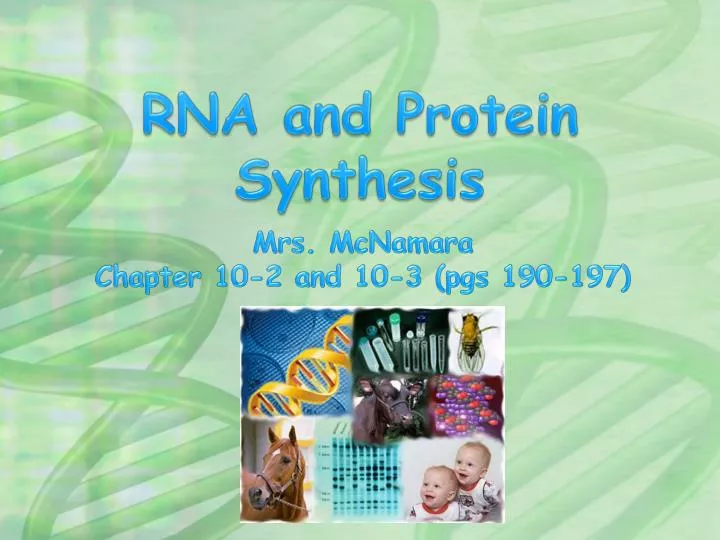 RNA and Protein Synthesis

Mrs. McNamara
Chapter 10-2 and 10-3 (pgs 190-197)